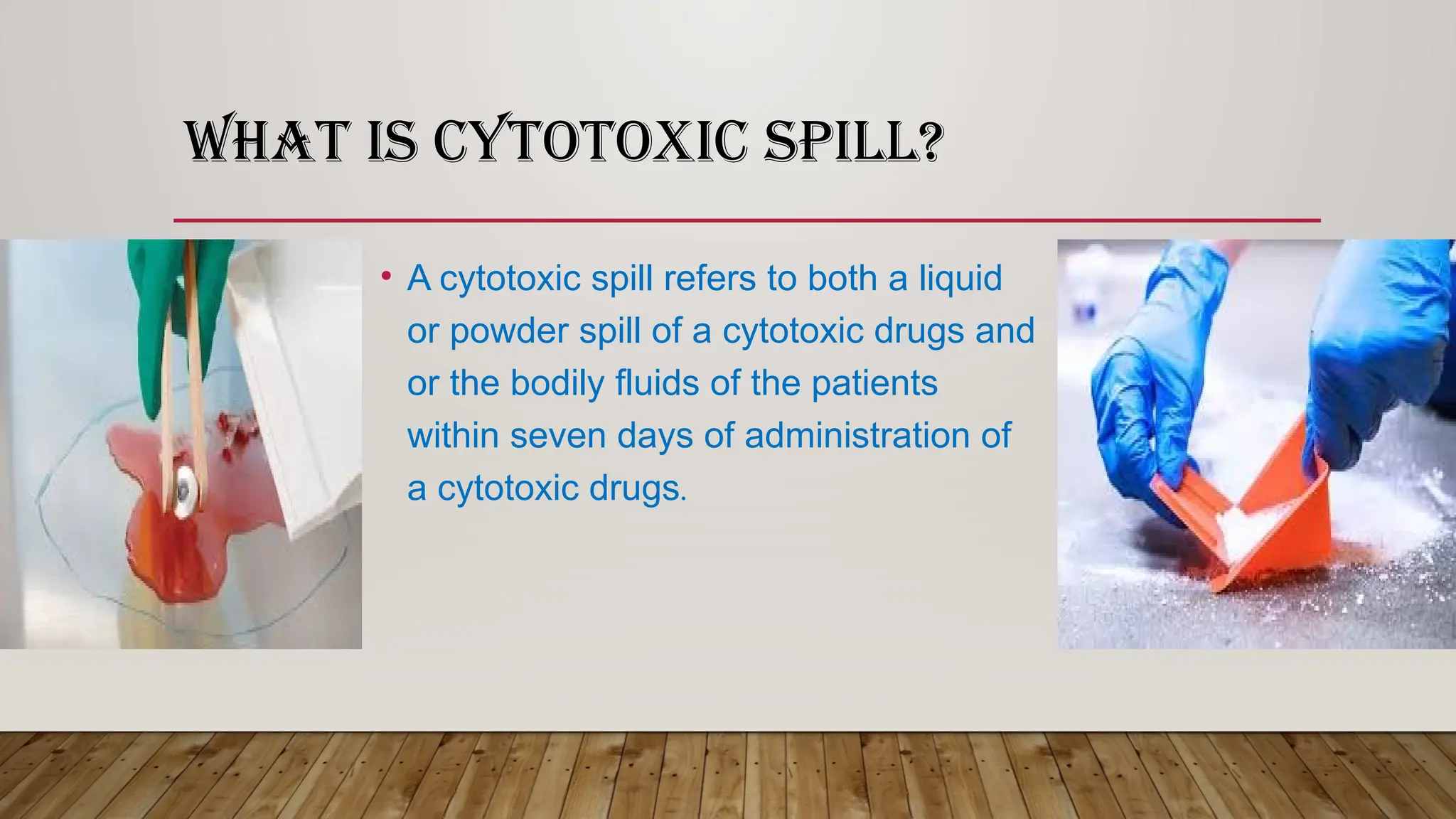 WHAT IS CYTOTOXIC SPILL?

• A cytotoxic spill refers to both a liquid or powder spill of a cytotoxic drugs and or the bodily fluids of the patients within seven days of administration of a cytotoxic drugs.